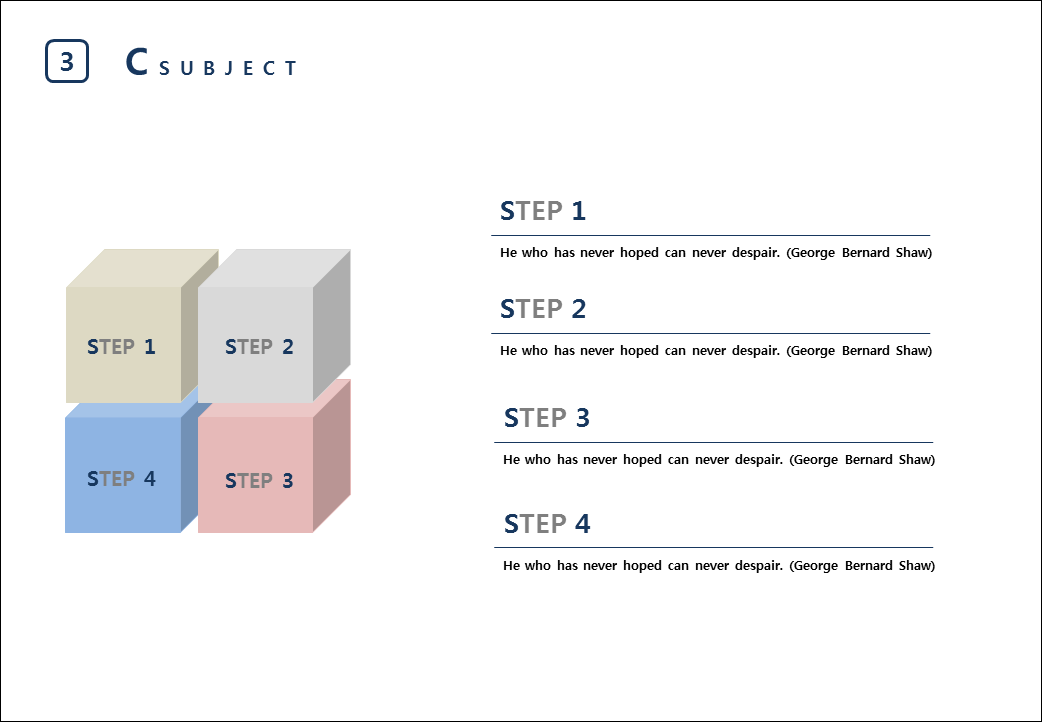 3

C SUBJECT

STEP 1

STEP 2

STEP 4

STEP 3

STEP 1

He who has never hoped can never despair. (George Bernard Shaw)

STEP 2

He who has never hoped can never despair. (George Bernard Shaw)

STEP 3

He who has never hoped can never despair. (George Bernard Shaw)

STEP 4

He who has never hoped can never despair. (George Bernard Shaw)